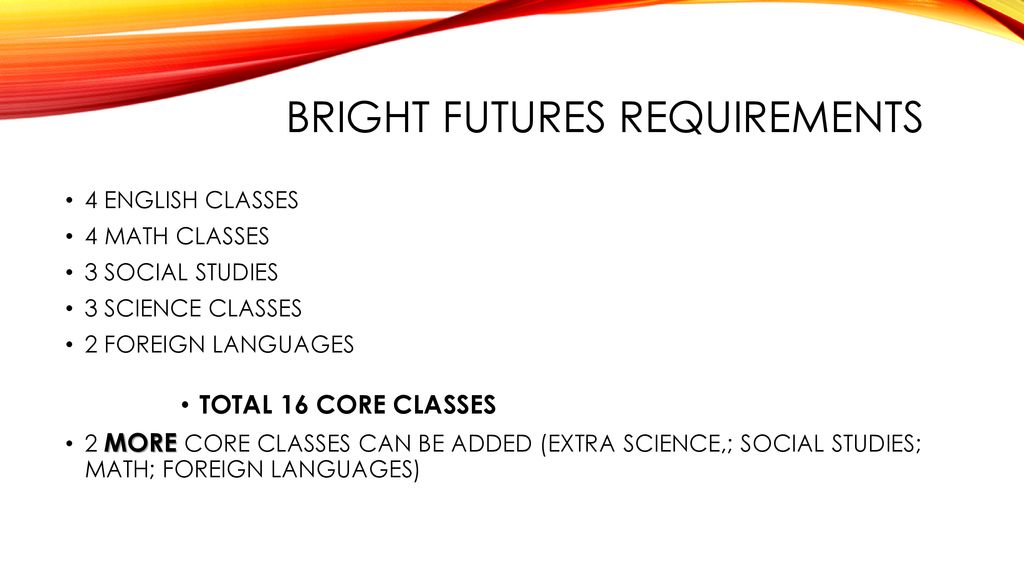 BRIGHT FUTURES REQUIREMENTS

• 4 ENGLISH CLASSES
• 4 MATH CLASSES
• 3 SOCIAL STUDIES
• 3 SCIENCE CLASSES
• 2 FOREIGN LANGUAGES

• TOTAL 16 CORE CLASSES

• 2 MORE CORE CLASSES CAN BE ADDED (EXTRA SCIENCE,; SOCIAL STUDIES; MATH; FOREIGN LANGUAGES)